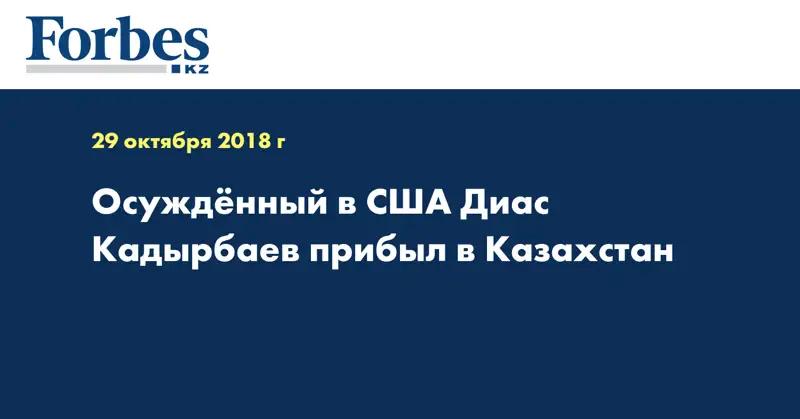 Forbes
KZ

29 октября 2018 г

Осуждённый в США Диас Кадырбаев прибыл в Казахстан